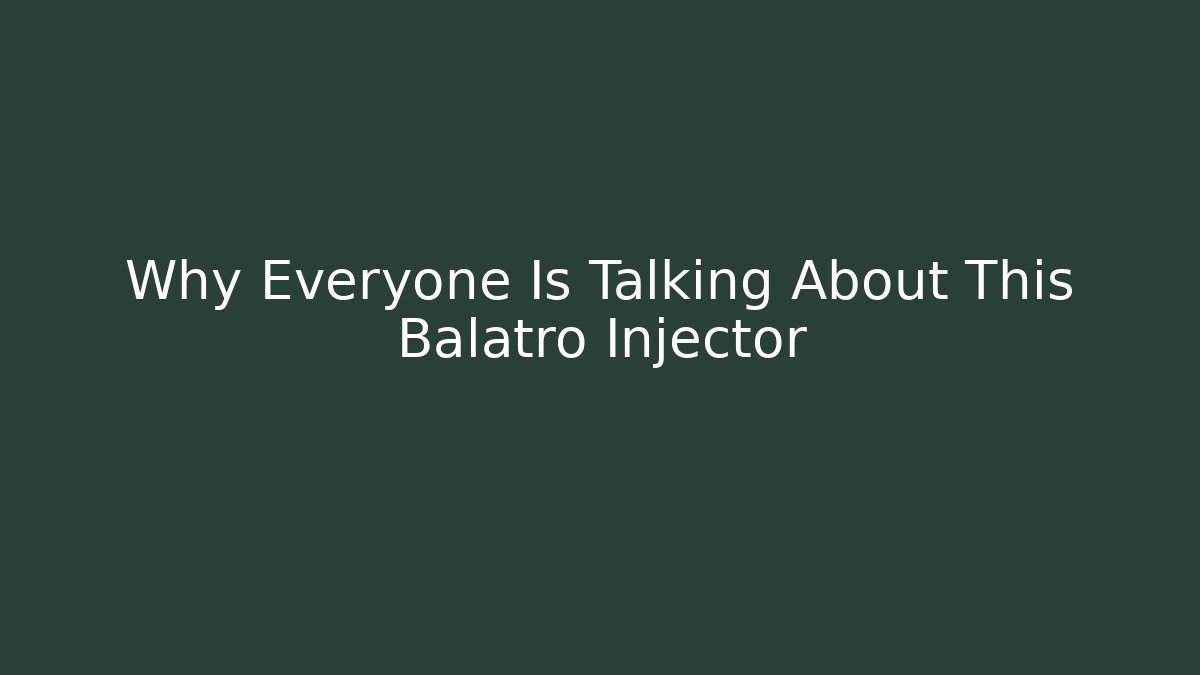 Why Everyone Is Talking About This Balatro Injector